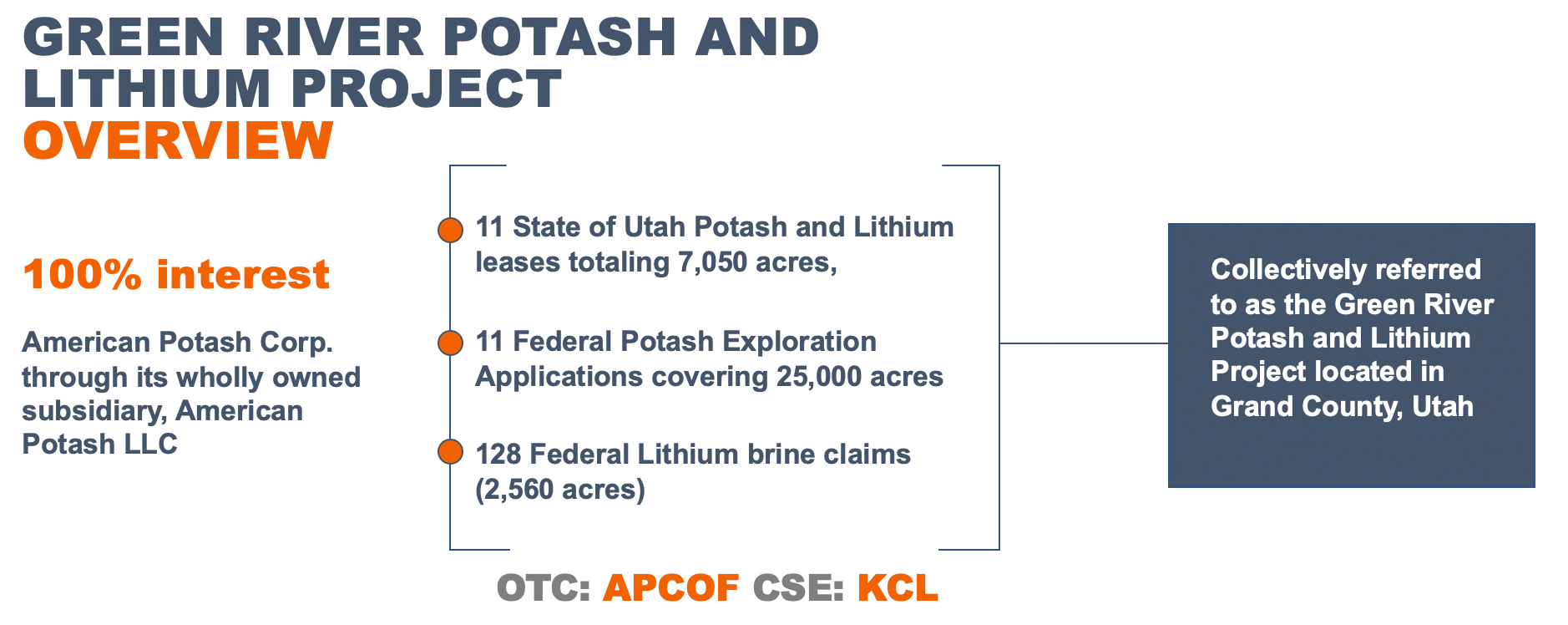 GREEN RIVER POTASH AND LITHIUM PROJECT
OVERVIEW

100% interest

American Potash Corp. through its wholly owned subsidiary, American Potash LLC

11 State of Utah Potash and Lithium leases totaling 7,050 acres,

11 Federal Potash Exploration Applications covering 25,000 acres

128 Federal Lithium brine claims (2,560 acres)

Collectively referred to as the Green River Potash and Lithium Project located in Grand County, Utah

OTC: APCOF CSE: KCL